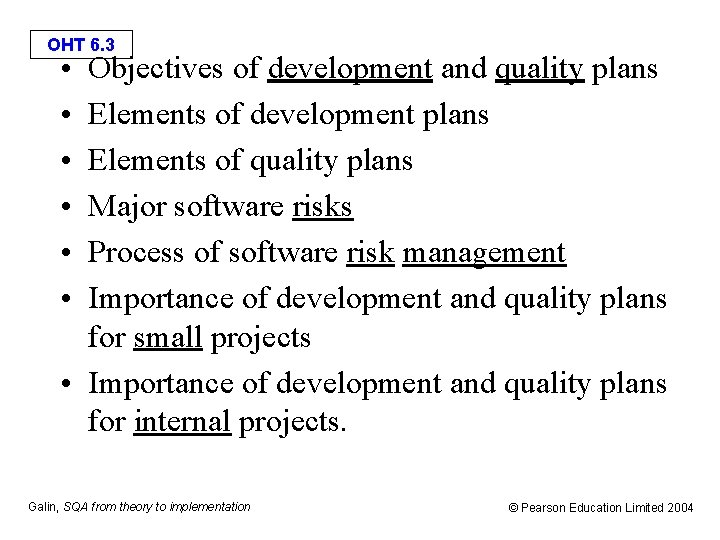 OHT 6.3

• Objectives of development and quality plans
• Elements of development plans
• Elements of quality plans
• Major software risks
• Process of software risk management
• Importance of development and quality plans for small projects
• Importance of development and quality plans for internal projects.

Galin, SQA from theory to implementation

© Pearson Education Limited 2004